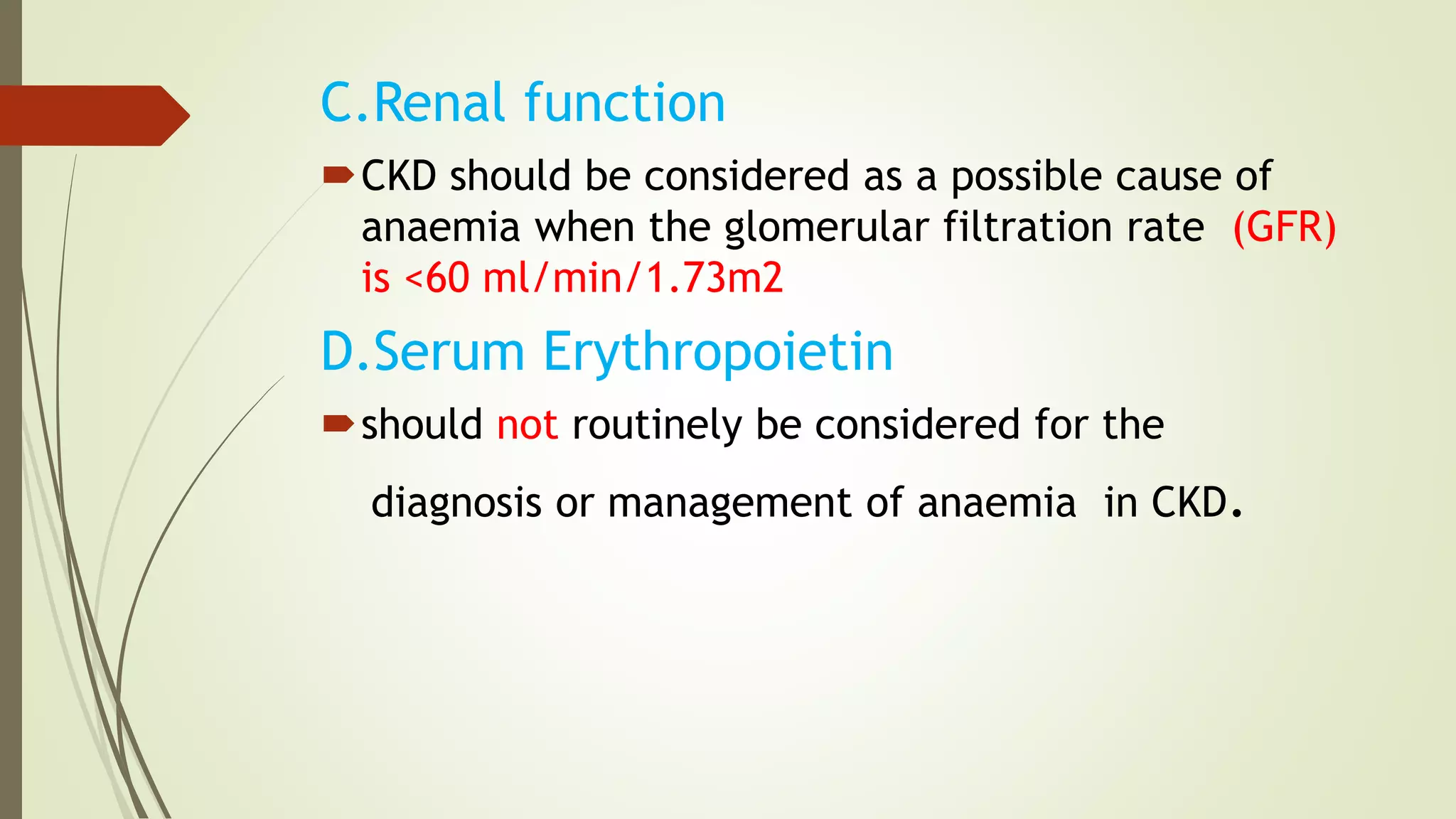 C.Renal function

CKD should be considered as a possible cause of anaemia when the glomerular filtration rate (GFR) is <60 ml/min/1.73m2

D.Serum Erythropoietin

should not routinely be considered for the

diagnosis or management of anaemia in CKD.